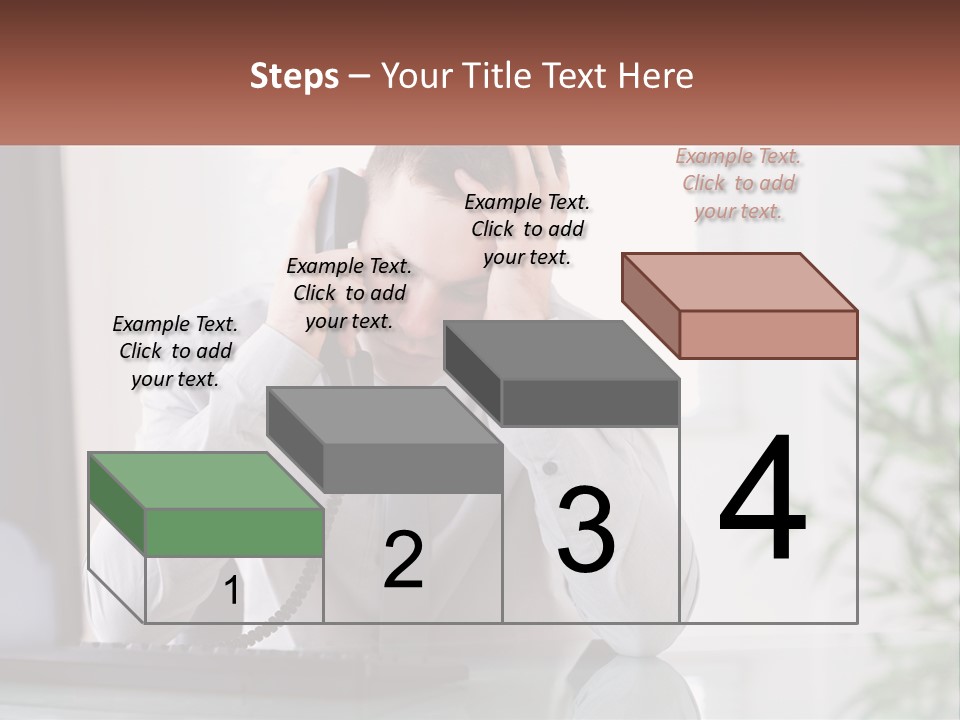 Steps – Your Title Text Here

Example Text. Click to add your text.

Example Text. Click to add your text.

Example Text. Click to add your text.

Example Text. Click to add your text.

1

2

3

4